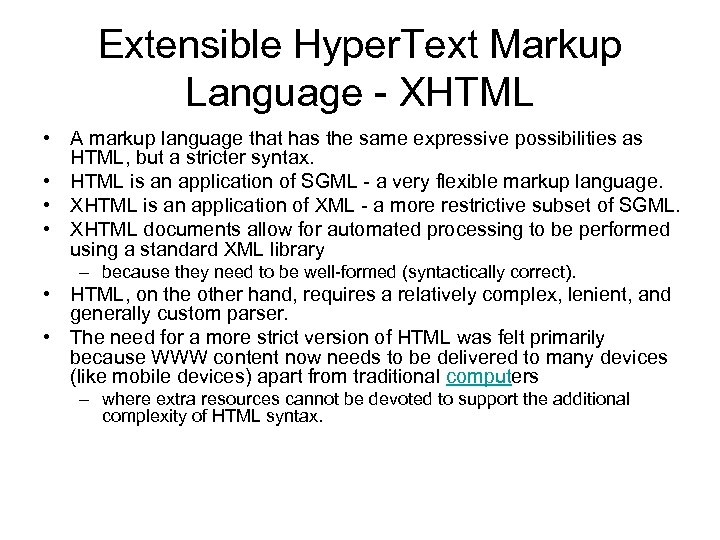 Extensible HyperText Markup Language - XHTML

• A markup language that has the same expressive possibilities as HTML, but a stricter syntax.
• HTML is an application of SGML - a very flexible markup language.
• XHTML is an application of XML - a more restrictive subset of SGML.
• XHTML documents allow for automated processing to be performed using a standard XML library
– because they need to be well-formed (syntactically correct).
• HTML, on the other hand, requires a relatively complex, lenient, and generally custom parser.
• The need for a more strict version of HTML was felt primarily because WWW content now needs to be delivered to many devices (like mobile devices) apart from traditional computers
– where extra resources cannot be devoted to support the additional complexity of HTML syntax.